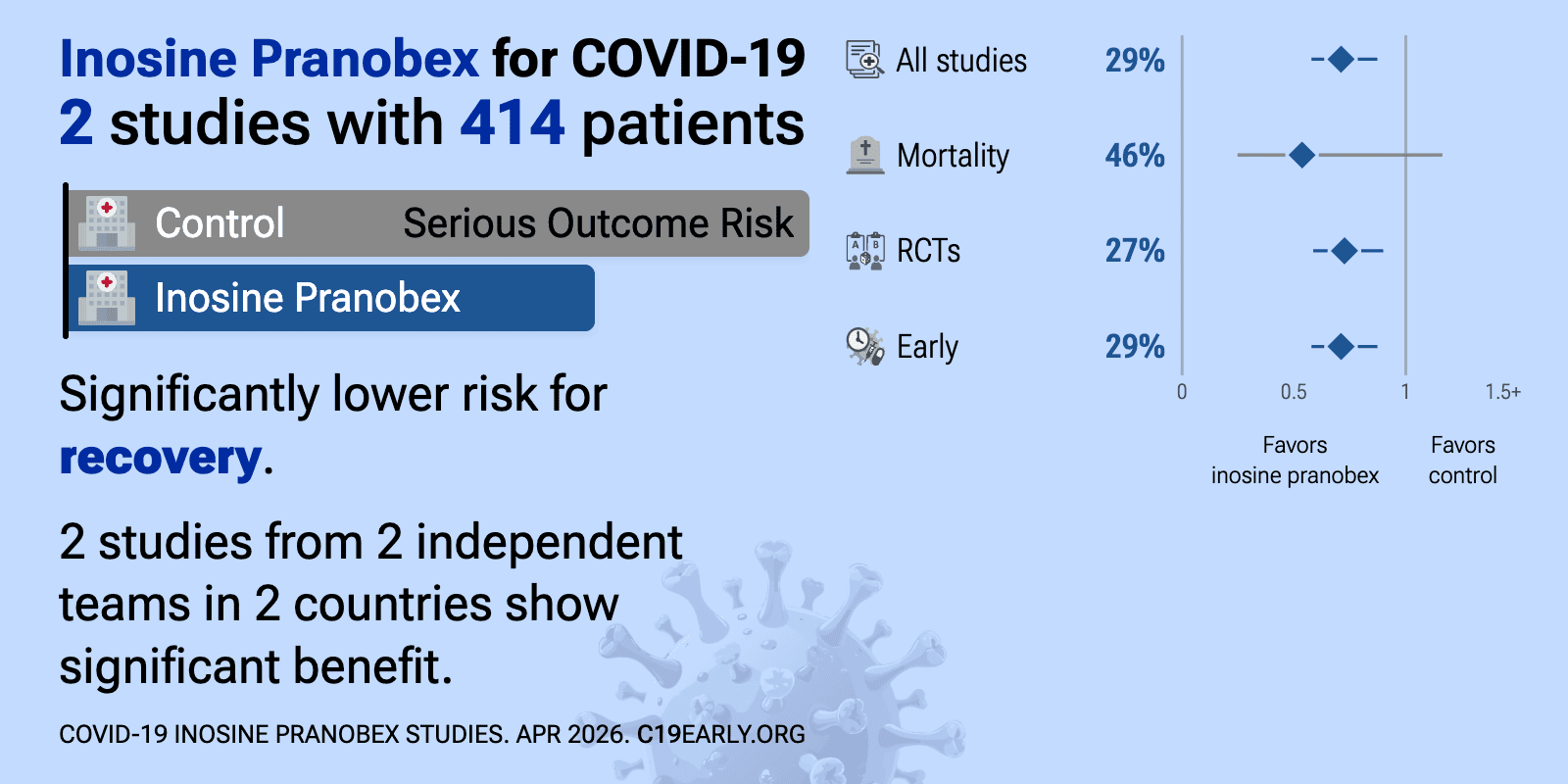 Inosine Pranobex for COVID-19
2 studies with 414 patients

Control Serious Outcome Risk
Inosine Pranobex

Significantly lower risk for recovery.

2 studies from 2 independent teams in 2 countries show significant benefit.

COVID-19 INOSINE PRANOBEX STUDIES. APR 2026. C19EARLY.ORG

All studies 29%
Mortality 46%
RCTs 27%
Early 29%

0 0.5 1 1.5+

Favors inosine pranobex
Favors control